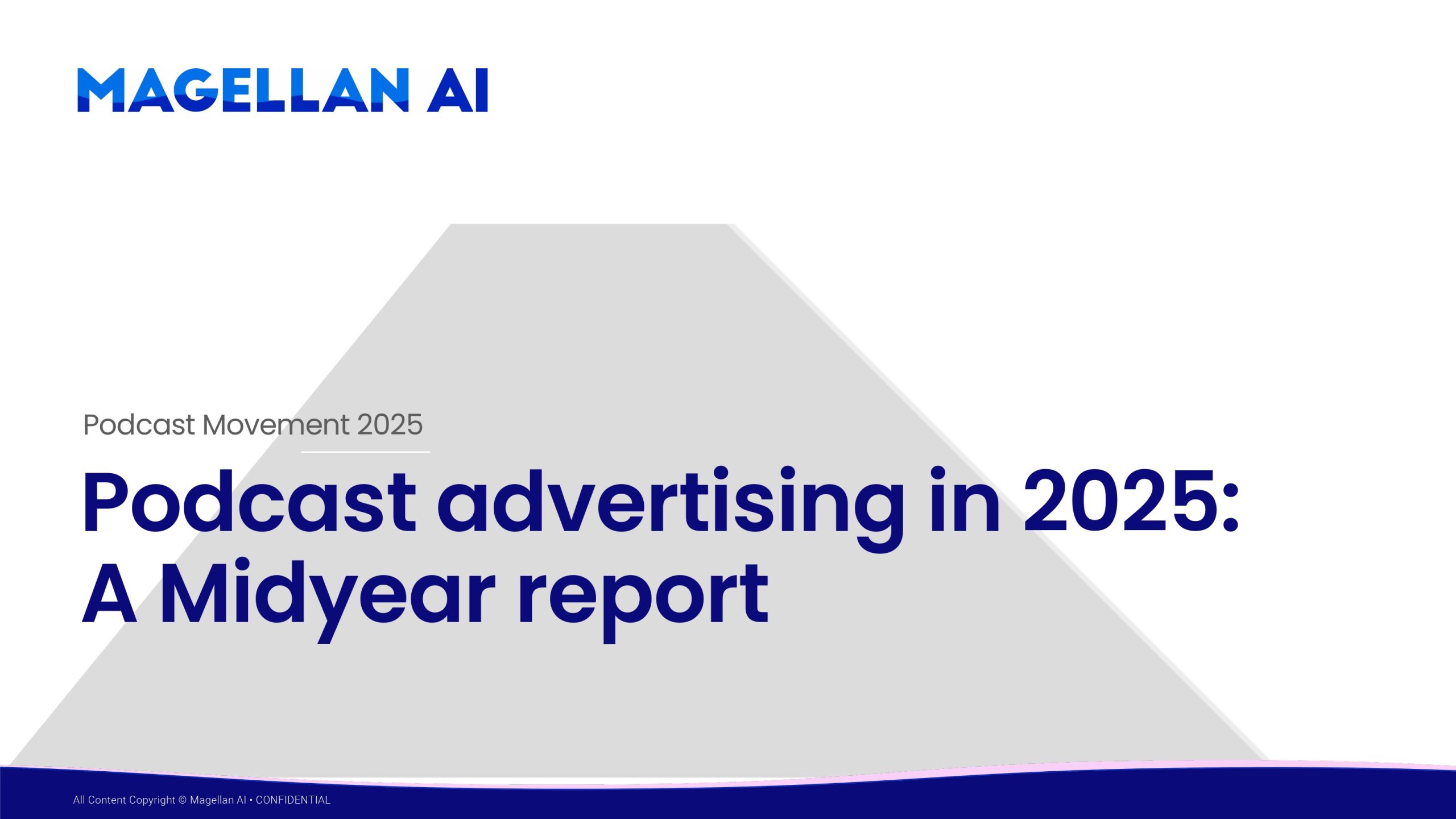 MAGELLAN AI

Podcast Movement 2025

Podcast advertising in 2025: A Midyear report

All Content Copyright © Magellan AI • CONFIDENTIAL